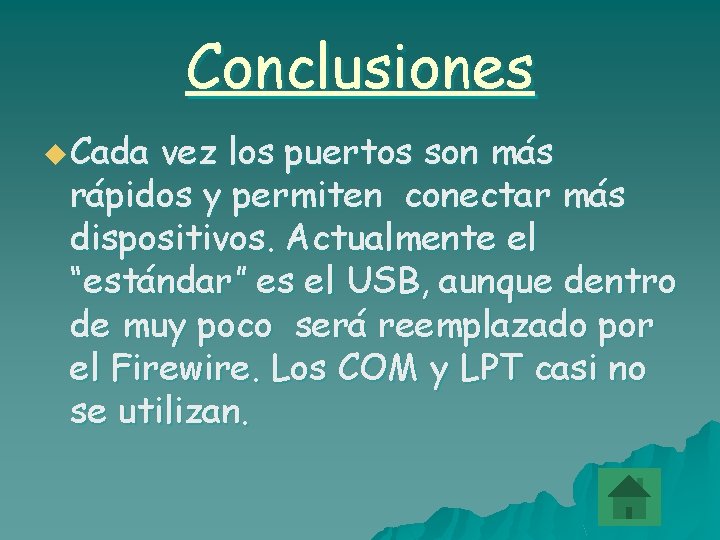 Conclusiones

Cada vez los puertos son más rápidos y permiten  conectar más dispositivos. Actualmente el “estándar” es el USB, aunque dentro de muy poco  será reemplazado por el Firewire. Los COM y LPT casi no se utilizan.